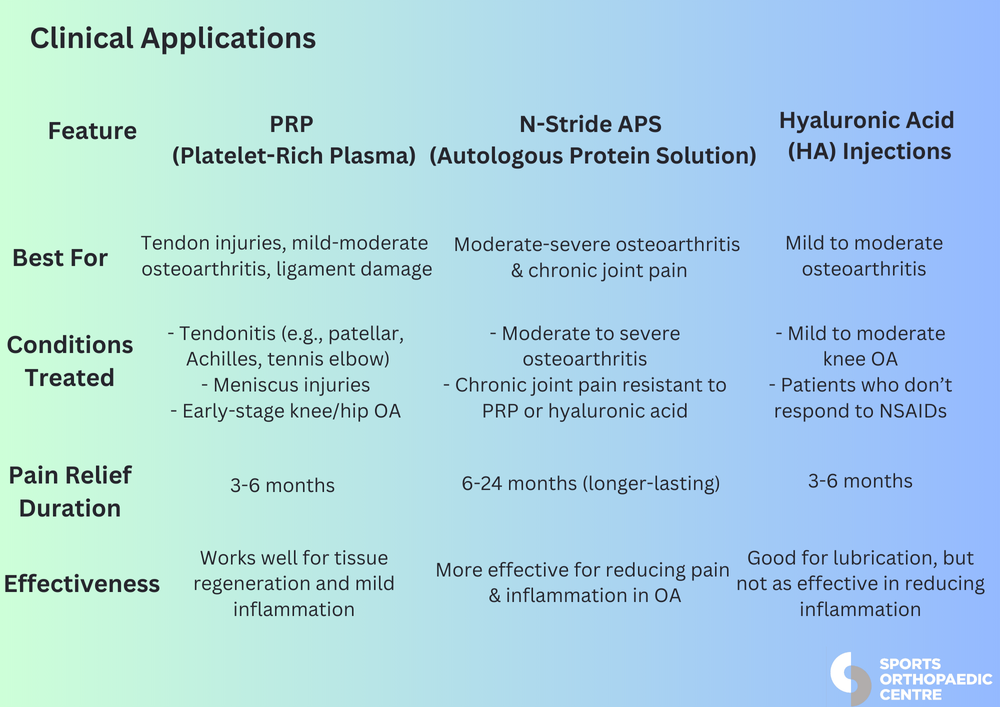 Clinical Applications

| Feature | PRP (Platelet-Rich Plasma) | N-Stride APS (Autologous Protein Solution) | Hyaluronic Acid (HA) Injections |
|---|---|---|---|
| Best For | Tendon injuries, mild-moderate osteoarthritis, ligament damage | Moderate-severe osteoarthritis & chronic joint pain | Mild to moderate osteoarthritis |
| Conditions Treated | - Tendonitis (e.g., patellar, Achilles, tennis elbow) - Meniscus injuries - Early-stage knee/hip OA | - Moderate to severe osteoarthritis - Chronic joint pain resistant to PRP or hyaluronic acid | - Mild to moderate knee OA - Patients who don't respond to NSAIDs |
| Pain Relief Duration | 3-6 months | 6-24 months (longer-lasting) | 3-6 months |
| Effectiveness | Works well for tissue regeneration and mild inflammation | More effective for reducing pain & inflammation in OA | Good for lubrication, but not as effective in reducing inflammation |

SPORTS ORTHOPAEDIC CENTRE